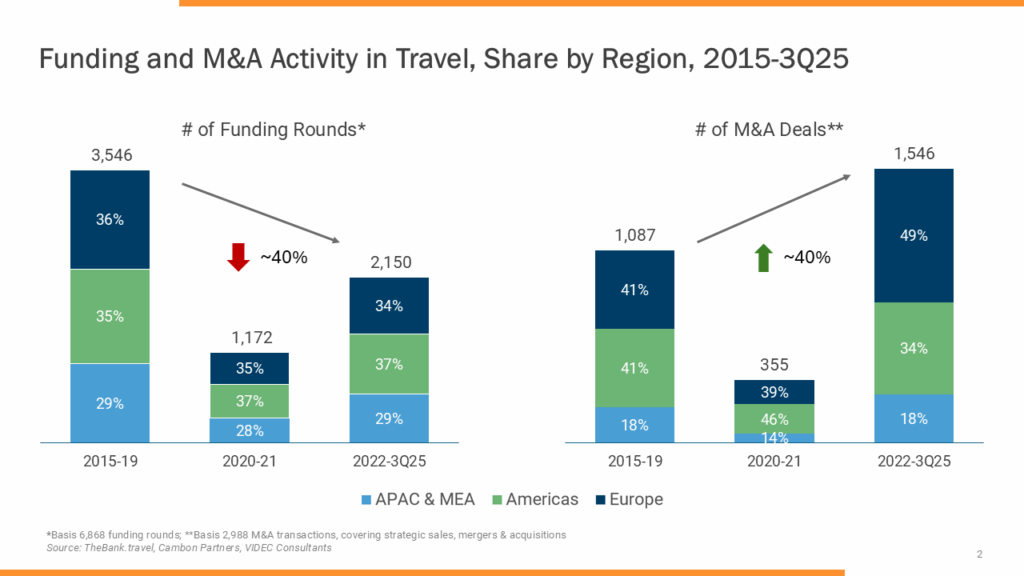 Funding and M&A Activity in Travel, Share by Region, 2015-3Q25

# of Funding Rounds*

3,546

36%

35%

29%

~40%

1,172

35%

37%

28%

2,150

34%

37%

29%

2015-19

2020-21

2022-3Q25

# of M&A Deals**

1,087

41%

41%

18%

~40%

355

39%

46%

14%

1,546

49%

34%

18%

2015-19

2020-21

2022-3Q25

APAC & MEA Americas Europe

*Basis 6,868 funding rounds; **Basis 2,988 M&A transactions, covering strategic sales, mergers & acquisitions
Source: TheBank.travel, Cambon Partners, VIDEC Consultants

2